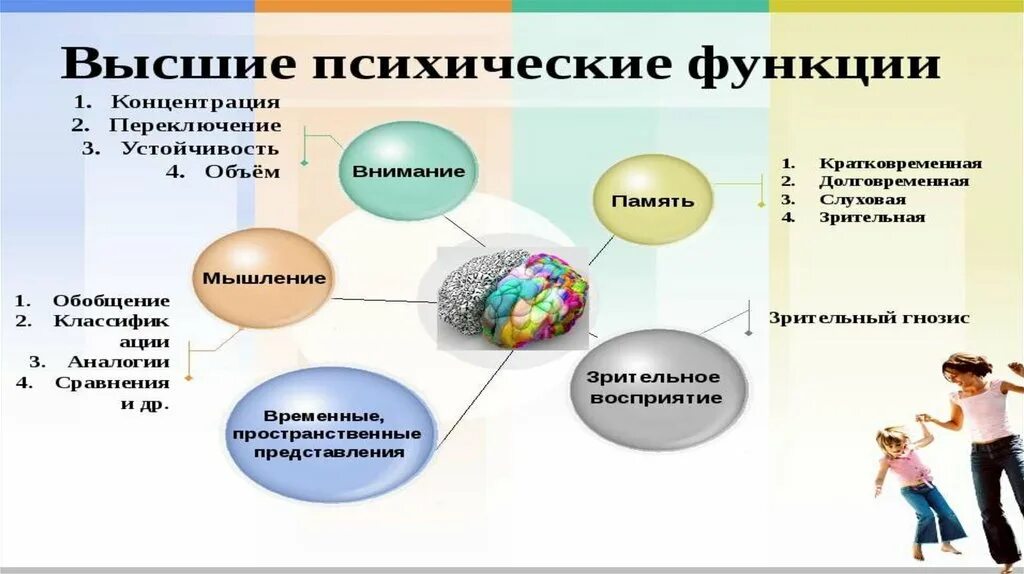 Высшие психические функции

1. Концентрация
2. Переключение
3. Устойчивость
4. Объём

Внимание

Память

1. Кратковременная
2. Долговременная
3. Слуховая
4. Зрительная

Мышление

1. Обобщение
2. Классификации
3. Аналогии
4. Сравнения и др.

Зрительный гнозис

Зрительное восприятие

Временные, пространственные представления